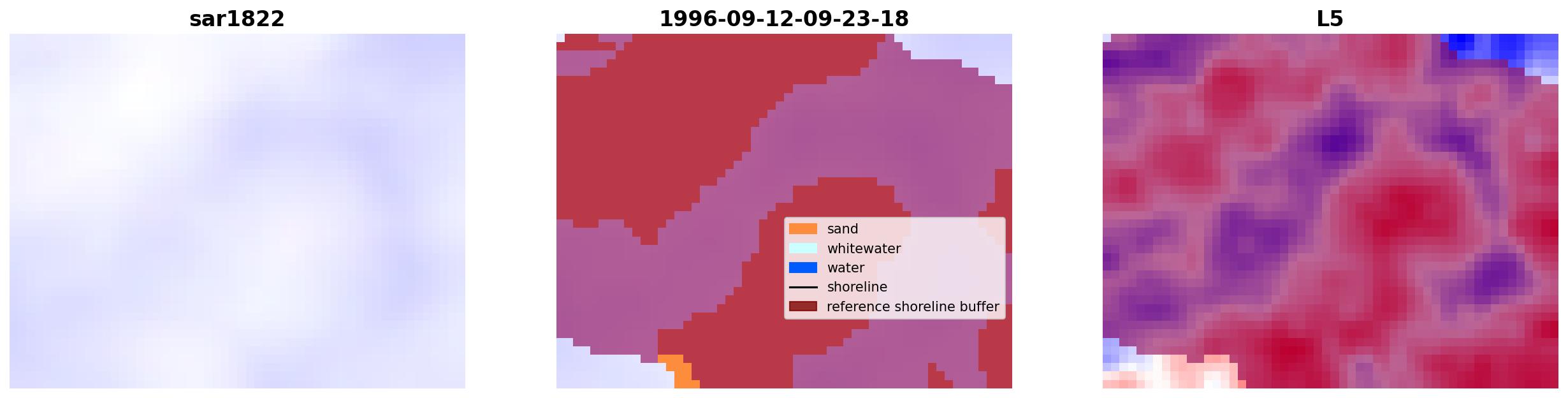 sar1822

1996-09-12-09-23-18

sand
whitewater
water
shoreline
reference shoreline buffer

L5